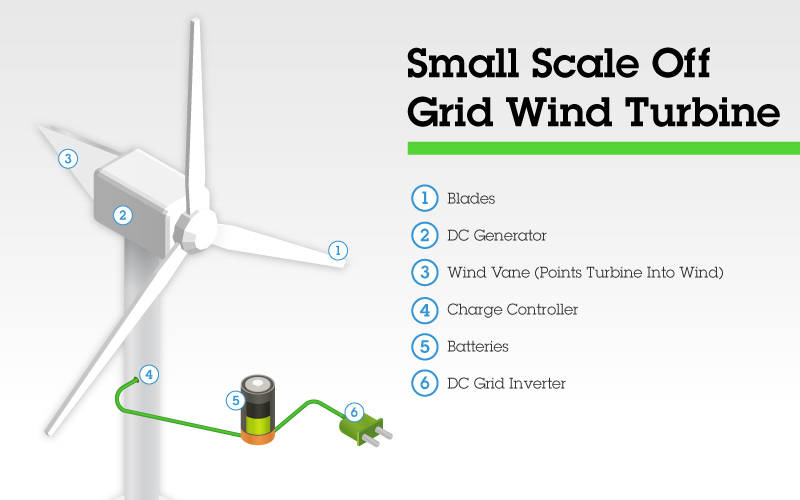 3

2

1

4

5

6

Small Scale Off Grid Wind Turbine

1 Blades

2 DC Generator

3 Wind Vane (Points Turbine Into Wind)

4 Charge Controller

5 Batteries

6 DC Grid Inverter